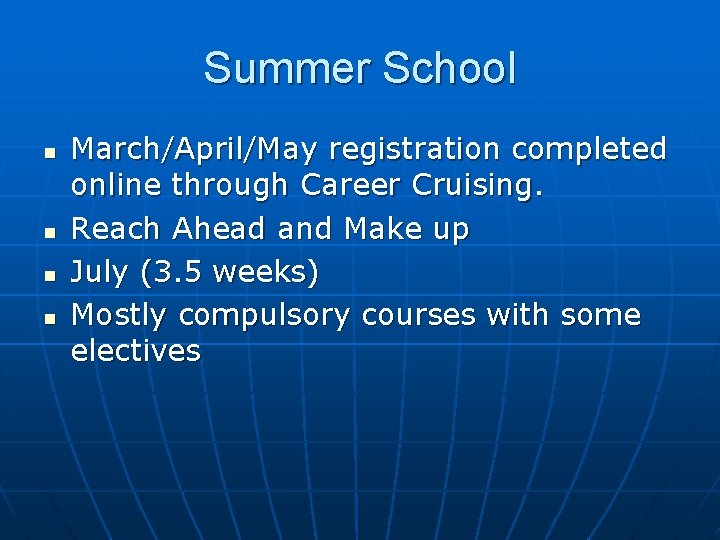 Summer School

- March/April/May registration completed online through Career Cruising.
- Reach Ahead and Make up
- July (3.5 weeks)
- Mostly compulsory courses with some electives